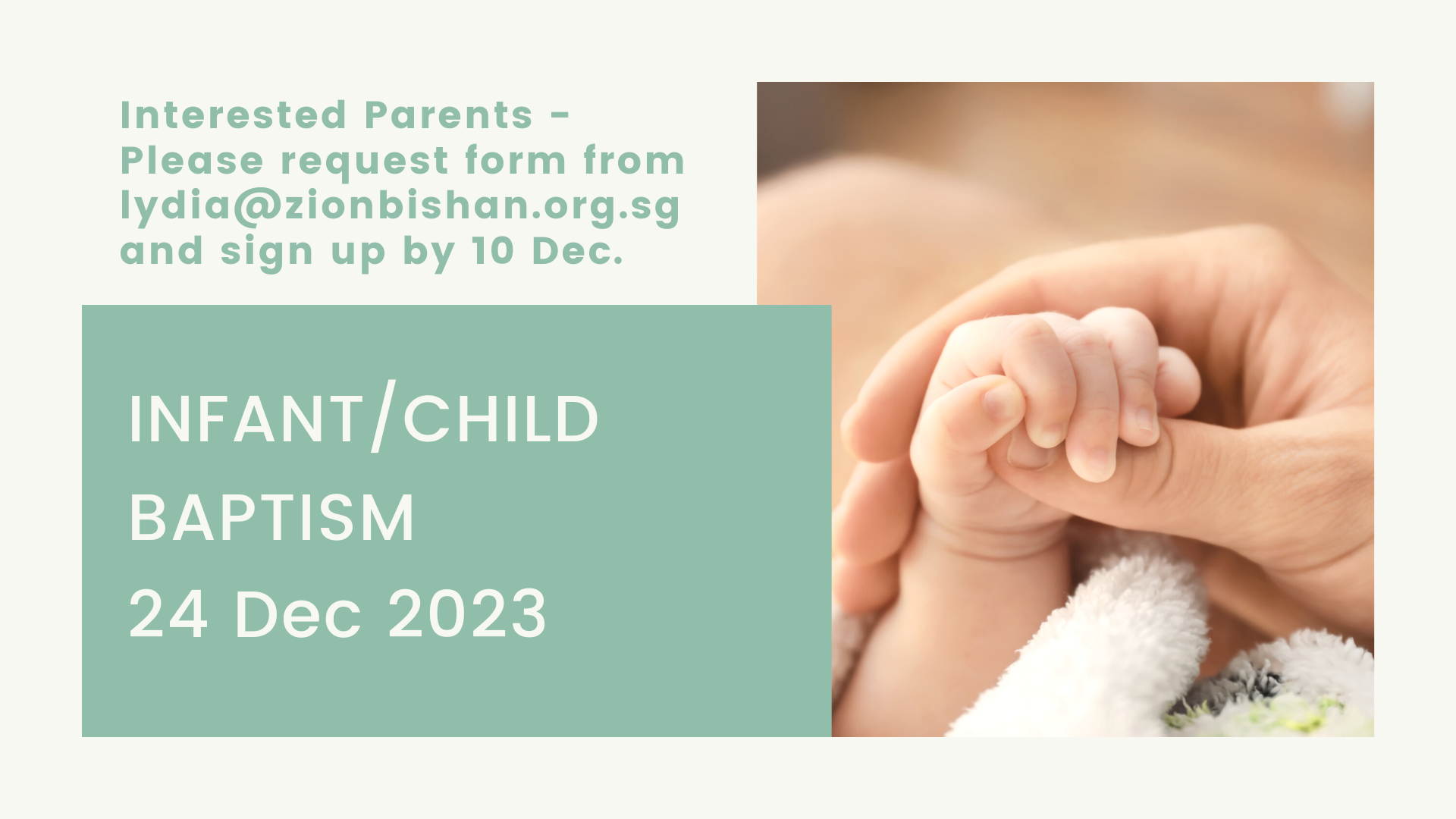 Interested Parents - Please request form from lydia@zionbishan.org.sg and sign up by 10 Dec.

INFANT/CHILD BAPTISM
24 Dec 2023